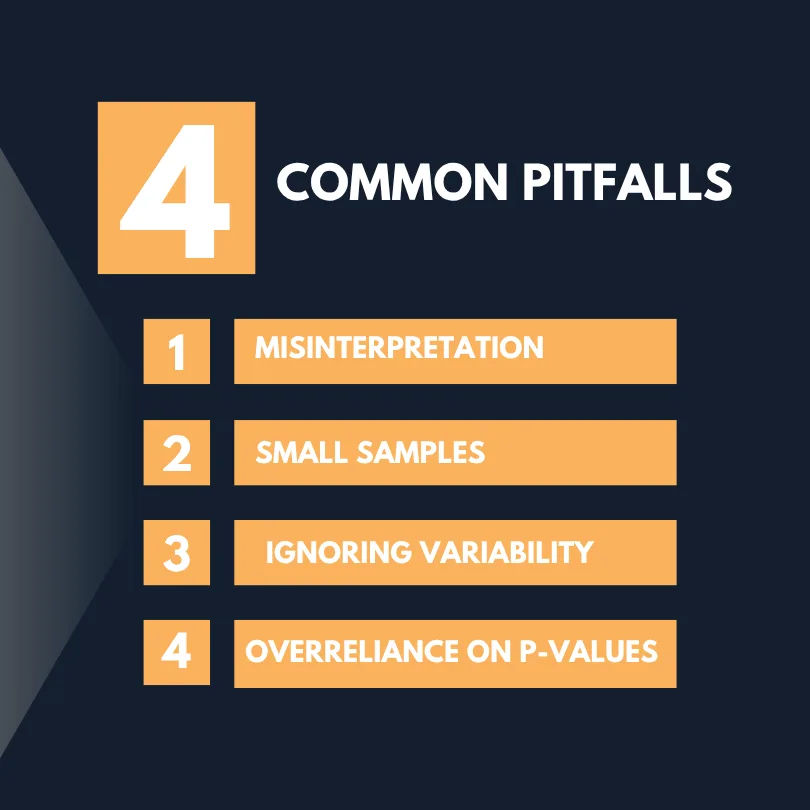 4 COMMON PITFALLS

1 MISINTERPRETATION

2 SMALL SAMPLES

3 IGNORING VARIABILITY

4 OVERRELIANCE ON P-VALUES